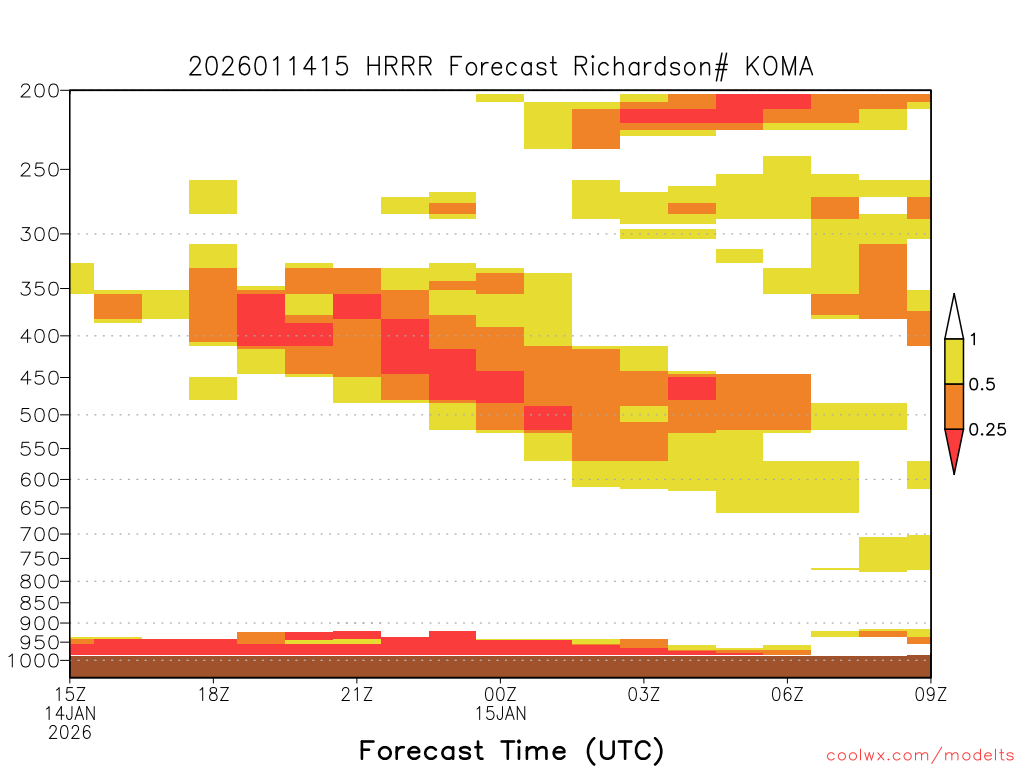 2026011415 HRRR Forecast Richardson# KOMA

200
250
300
350
400
450
500
550
600
650
700
750
800
850
900
950
1000

1
0.5
0.25

15Z
14JAN
2026
18Z
21Z
00Z
15JAN
03Z
06Z
09Z

Forecast Time (UTC)

coolwx.com/modelts